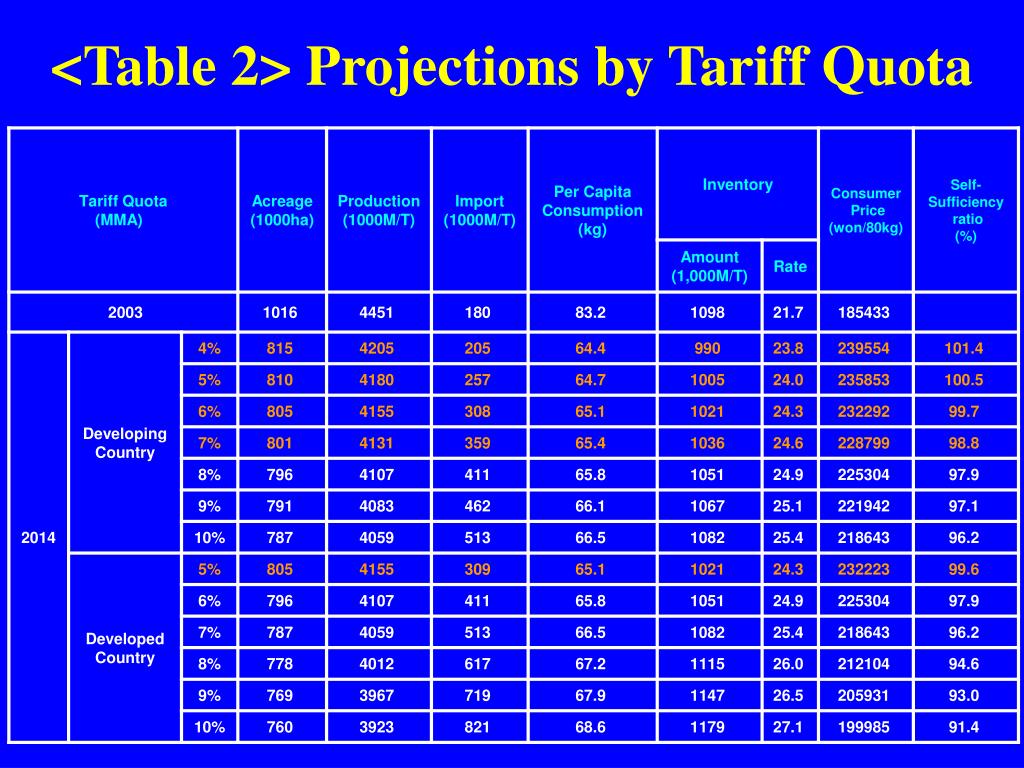 <Table 2> Projections by Tariff Quota

| Tariff Quota (MMA) | | | Acreage (1000ha) | Production (1000M/T) | Import (1000M/T) | Per Capita Consumption (kg) | Inventory Amount (1,000M/T) | Inventory Rate | Consumer Price (won/80kg) | Self-Sufficiency ratio (%) |
|---|---|---|---|---|---|---|---|---|---|---|
| 2003 | | | 1016 | 4451 | 180 | 83.2 | 1098 | 21.7 | 185433 | |
| 2014 | Developing Country | 4% | 815 | 4205 | 205 | 64.4 | 990 | 23.8 | 239554 | 101.4 |
| | | 5% | 810 | 4180 | 257 | 64.7 | 1005 | 24.0 | 235853 | 100.5 |
| | | 6% | 805 | 4155 | 308 | 65.1 | 1021 | 24.3 | 232292 | 99.7 |
| | | 7% | 801 | 4131 | 359 | 65.4 | 1036 | 24.6 | 228799 | 98.8 |
| | | 8% | 796 | 4107 | 411 | 65.8 | 1051 | 24.9 | 225304 | 97.9 |
| | | 9% | 791 | 4083 | 462 | 66.1 | 1067 | 25.1 | 221942 | 97.1 |
| | | 10% | 787 | 4059 | 513 | 66.5 | 1082 | 25.4 | 218643 | 96.2 |
| | Developed Country | 5% | 805 | 4155 | 309 | 65.1 | 1021 | 24.3 | 232223 | 99.6 |
| | | 6% | 796 | 4107 | 411 | 65.8 | 1051 | 24.9 | 225304 | 97.9 |
| | | 7% | 787 | 4059 | 513 | 66.5 | 1082 | 25.4 | 218643 | 96.2 |
| | | 8% | 778 | 4012 | 617 | 67.2 | 1115 | 26.0 | 212104 | 94.6 |
| | | 9% | 769 | 3967 | 719 | 67.9 | 1147 | 26.5 | 205931 | 93.0 |
| | | 10% | 760 | 3923 | 821 | 68.6 | 1179 | 27.1 | 199985 | 91.4 |